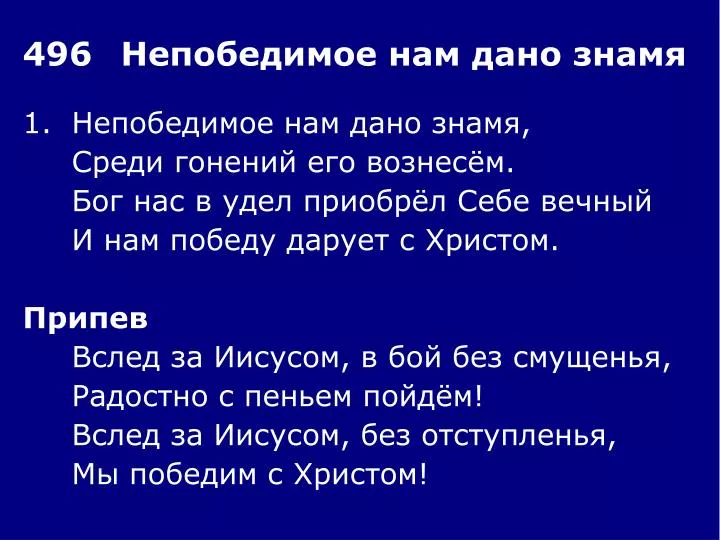 496 Непобедимое нам дано знамя

1. Непобедимое нам дано знамя,
Среди гонений его вознесём.
Бог нас в удел приобрёл Себе вечный
И нам победу дарует с Христом.

Припев
Вслед за Иисусом, в бой без смущенья,
Радостно с пеньем пойдём!
Вслед за Иисусом, без отступленья,
Мы победим с Христом!